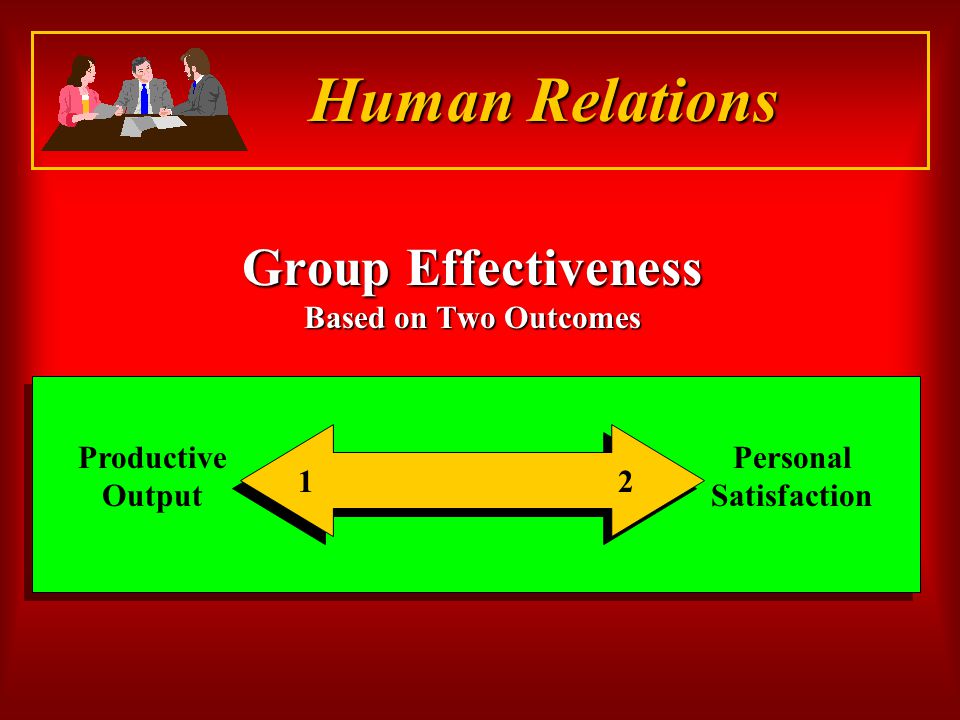 Human Relations

Group Effectiveness
Based on Two Outcomes

Productive Output

1

2

Personal Satisfaction